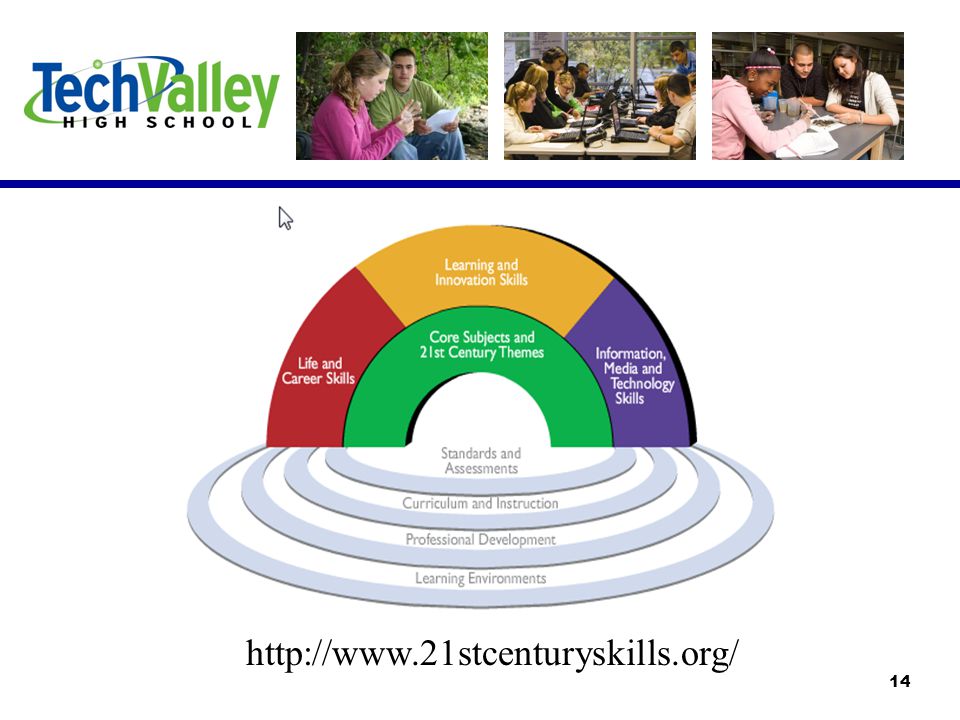 TechValley
HIGH SCHOOL

Learning and Innovation Skills

Life and Career Skills

Core Subjects and 21st Century Themes

Information, Media and Technology Skills

Standards and Assessments

Curriculum and Instruction

Professional Development

Learning Environments

http://www.21stcenturyskills.org/

14